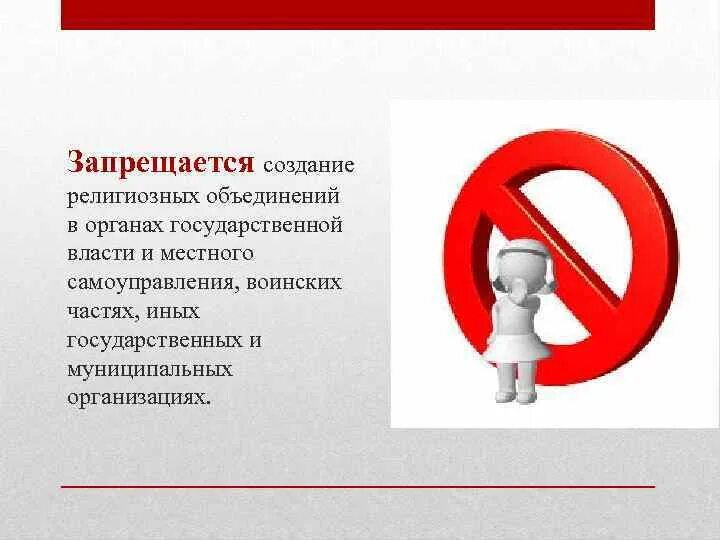 Запрещается создание религиозных объединений в органах государственной власти и местного самоуправления, воинских частях, иных государственных и муниципальных организациях.